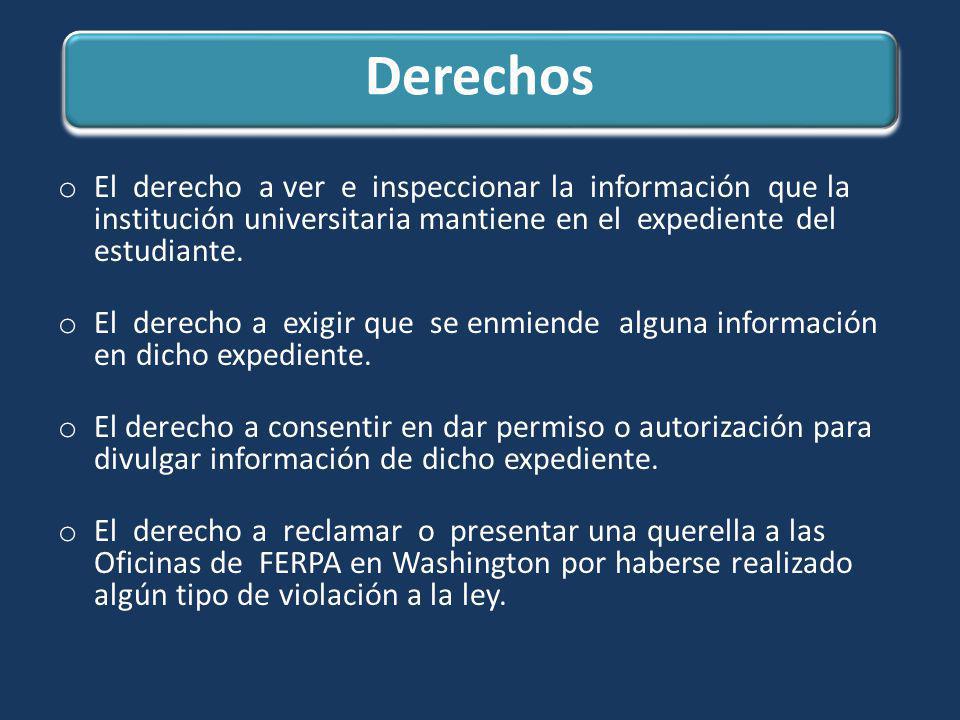 Derechos

o El derecho a ver e inspeccionar la información que la institución universitaria mantiene en el expediente del estudiante.

o El derecho a exigir que se enmiende alguna información en dicho expediente.

o El derecho a consentir en dar permiso o autorización para divulgar información de dicho expediente.

o El derecho a reclamar o presentar una querella a las Oficinas de FERPA en Washington por haberse realizado algún tipo de violación a la ley.